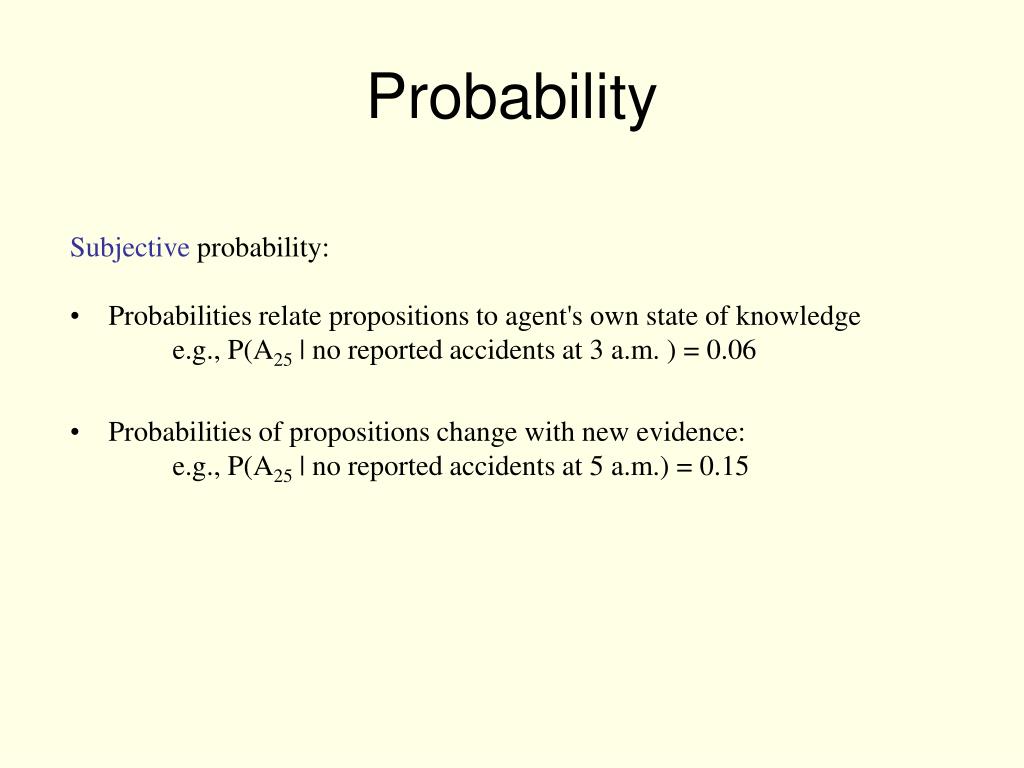 Probability

Subjective probability:

• Probabilities relate propositions to agent's own state of knowledge
e.g., $P(A_{25} \mid \text{no reported accidents at 3 a.m. }) = 0.06$

• Probabilities of propositions change with new evidence:
e.g., $P(A_{25} \mid \text{no reported accidents at 5 a.m.}) = 0.15$